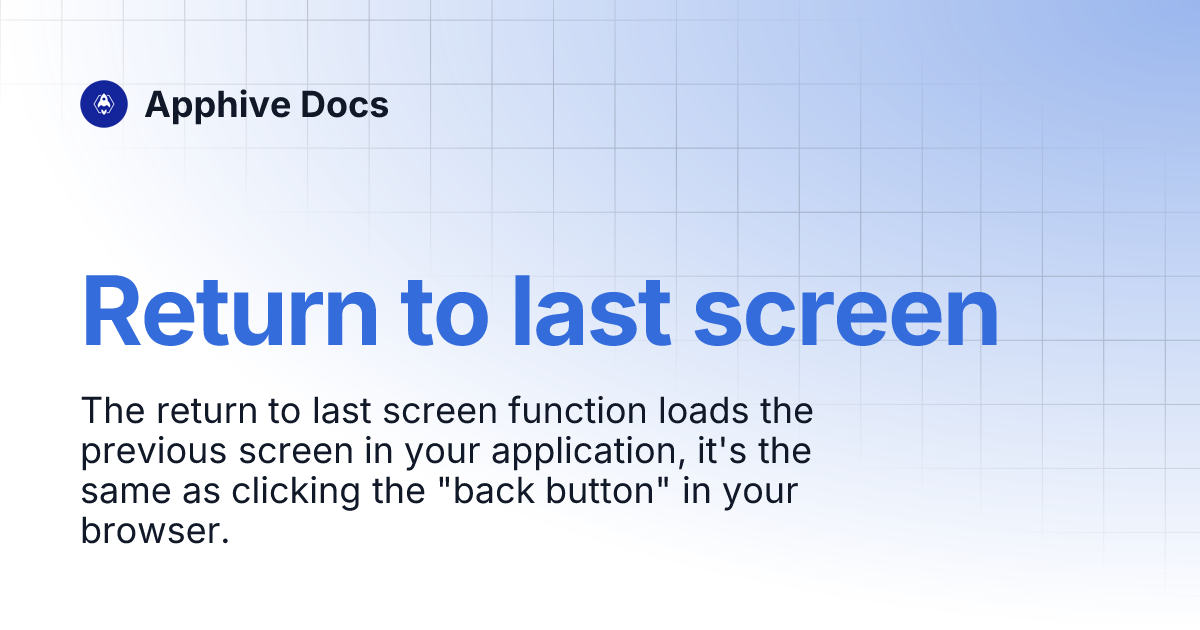 Apphive Docs

Return to last screen

The return to last screen function loads the previous screen in your application, it's the same as clicking the "back button" in your browser.